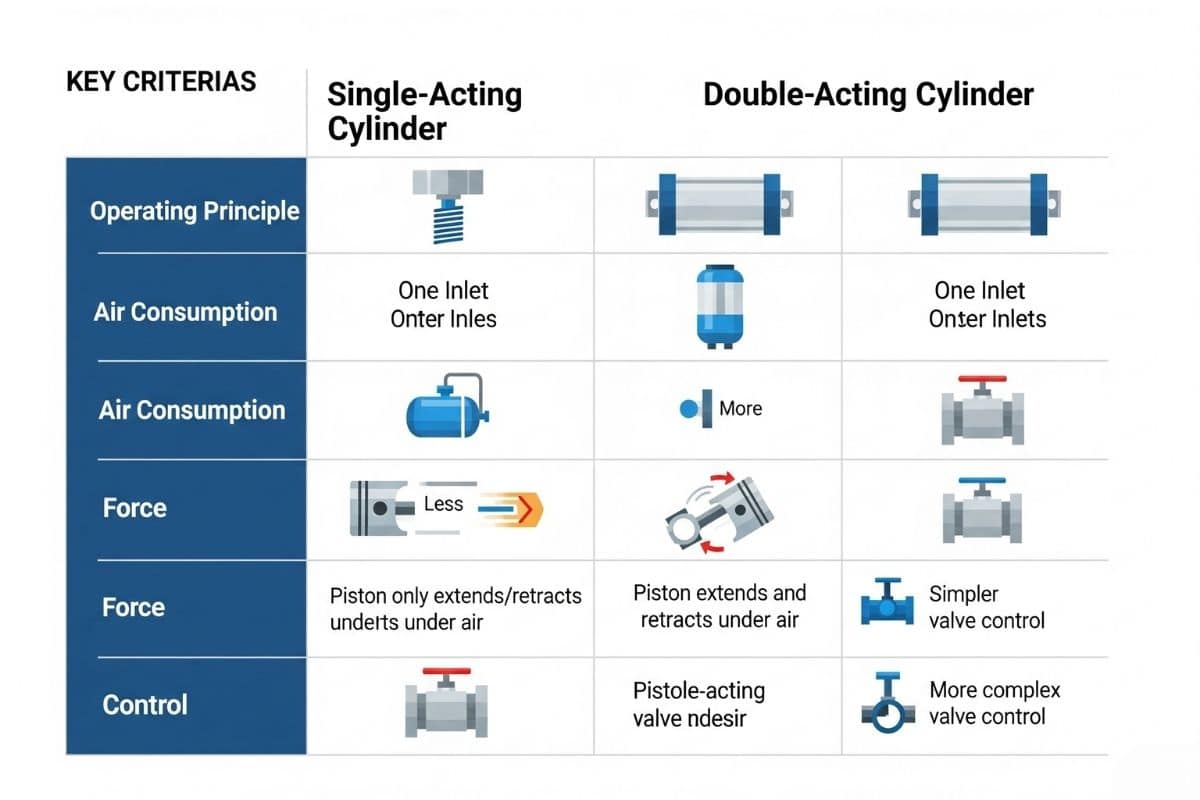 | KEY CRITERIAS | Single-Acting Cylinder | Double-Acting Cylinder | |
|---|---|---|---|
| Operating Principle | | | |
| Air Consumption | One Inlet Onter Inles | | One Inlet Onter Inlets |
| Air Consumption | | More | |
| Force | Less | | |
| Force | Piston only extends/retracts undelts under air | Piston extends and retracts under air | Simpler valve control |
| Control | | Pistole-acting valve ndesir | More complex valve control |